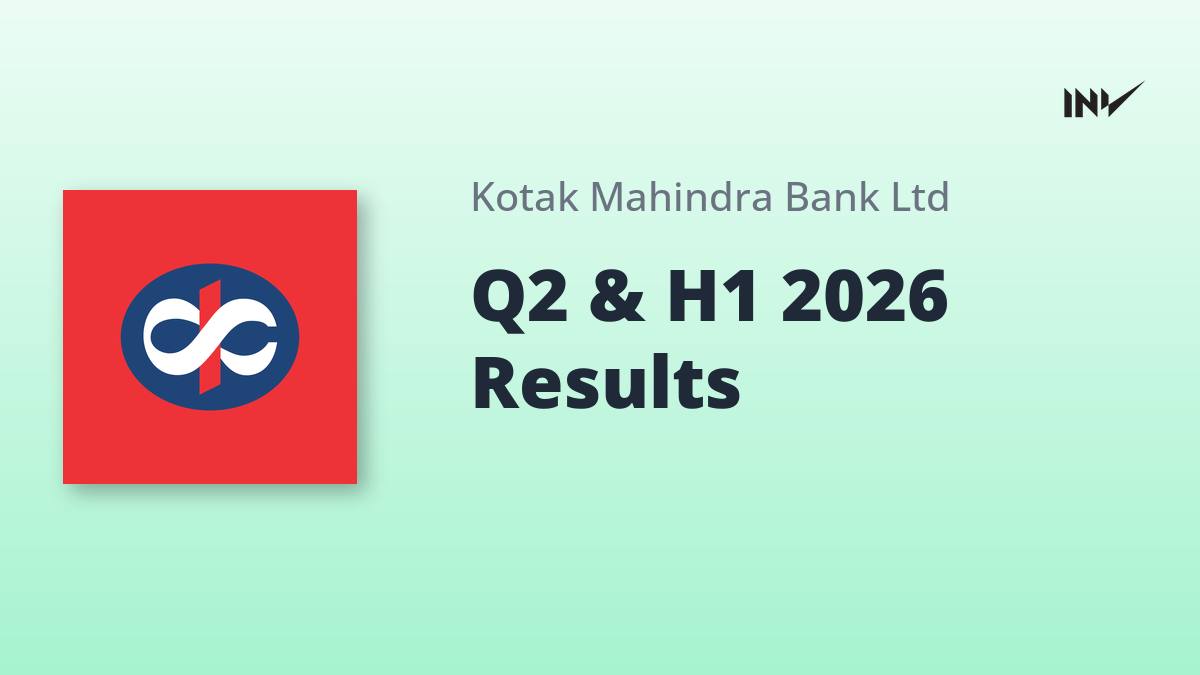 INV

Kotak Mahindra Bank Ltd

Q2 & H1 2026 Results